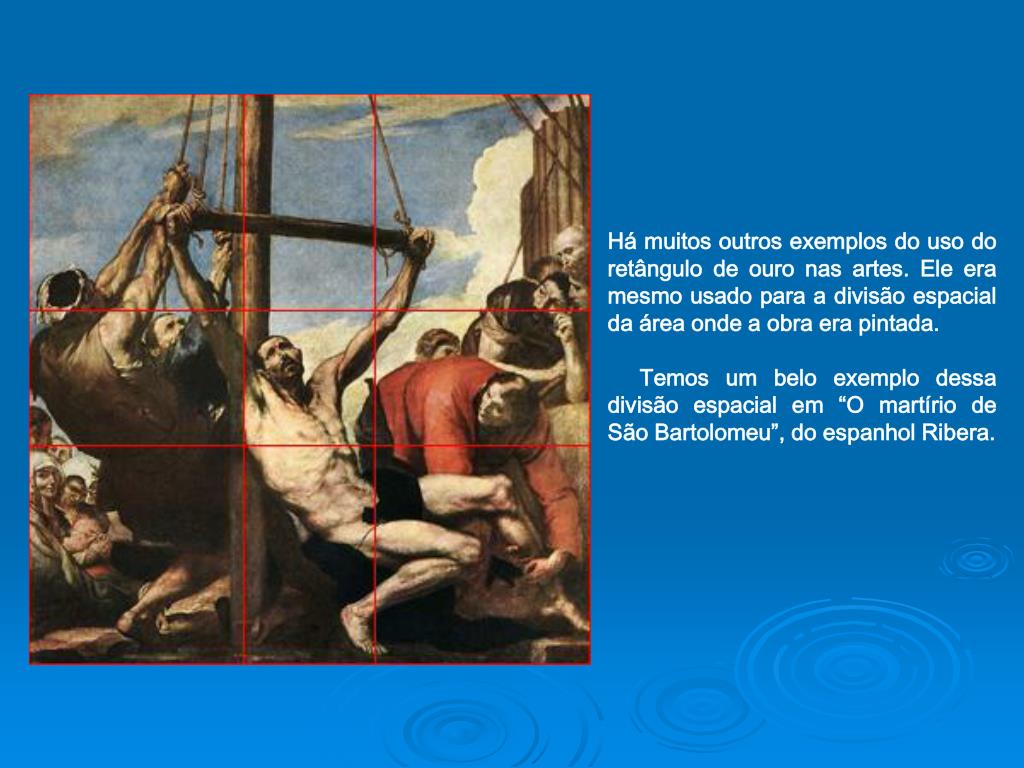 Há muitos outros exemplos do uso do retângulo de ouro nas artes. Ele era mesmo usado para a divisão espacial da área onde a obra era pintada.

Temos um belo exemplo dessa divisão espacial em “O martírio de São Bartolomeu”, do espanhol Ribera.